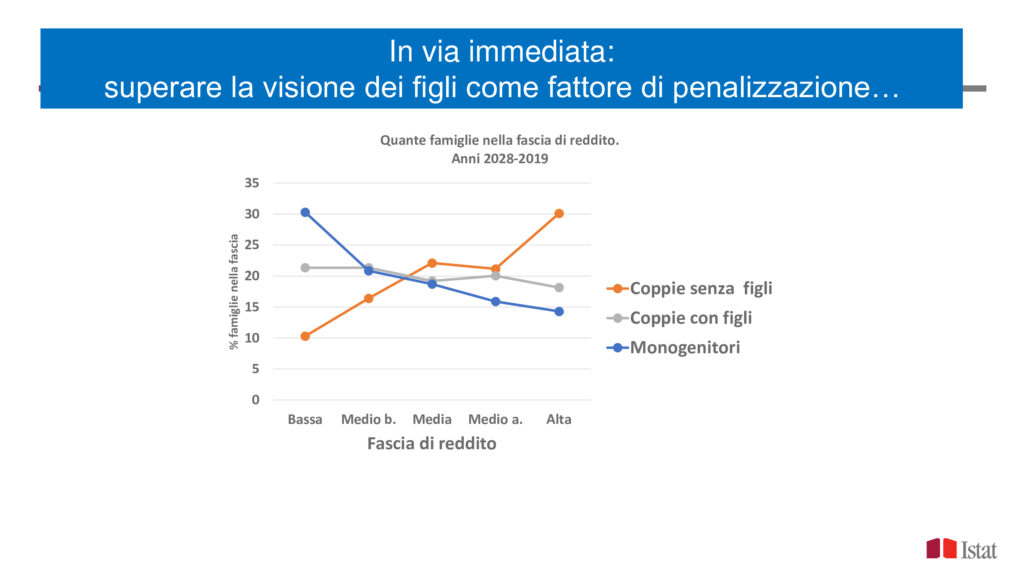 In via immediata:
superare la visione dei figli come fattore di penalizzazione…

Quante famiglie nella fascia di reddito.
Anni 2028-2019

% famiglie nella fascia

35
30
25
20
15
10
5
0

Bassa
Medio b.
Media
Medio a.
Alta

Fascia di reddito

Coppie senza figli
Coppie con figli
Monogenitori

Istat